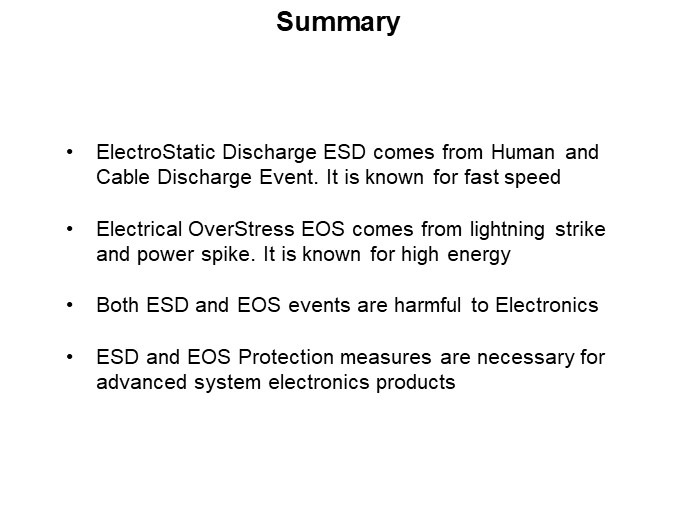 Summary

• ElectroStatic Discharge ESD comes from Human and Cable Discharge Event. It is known for fast speed

• Electrical OverStress EOS comes from lightning strike and power spike. It is known for high energy

• Both ESD and EOS events are harmful to Electronics

• ESD and EOS Protection measures are necessary for advanced system electronics products